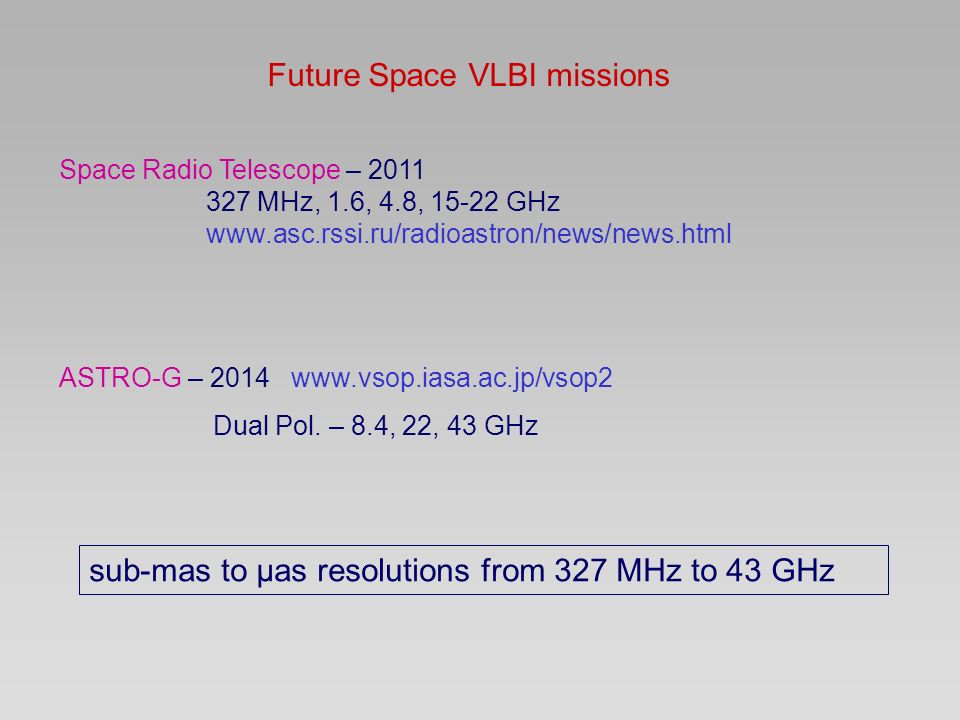 Future Space VLBI missions

Space Radio Telescope – 2011
327 MHz, 1.6, 4.8, 15-22 GHz
www.asc.rssi.ru/radioastron/news/news.html

ASTRO-G – 2014 www.vsop.iasa.ac.jp/vsop2
Dual Pol. – 8.4, 22, 43 GHz

sub-mas to μas resolutions from 327 MHz to 43 GHz